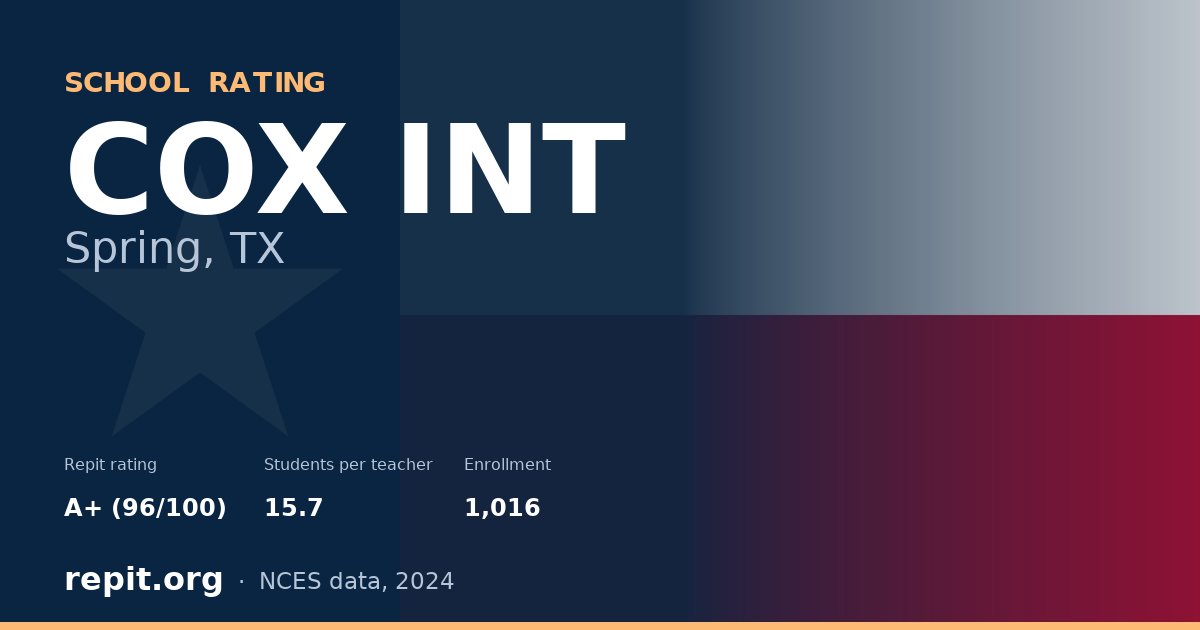 SCHOOL RATING

COX INT

Spring, TX

Repit rating
A+ (96/100)

Students per teacher
15.7

Enrollment
1,016

repit.org · NCES data, 2024